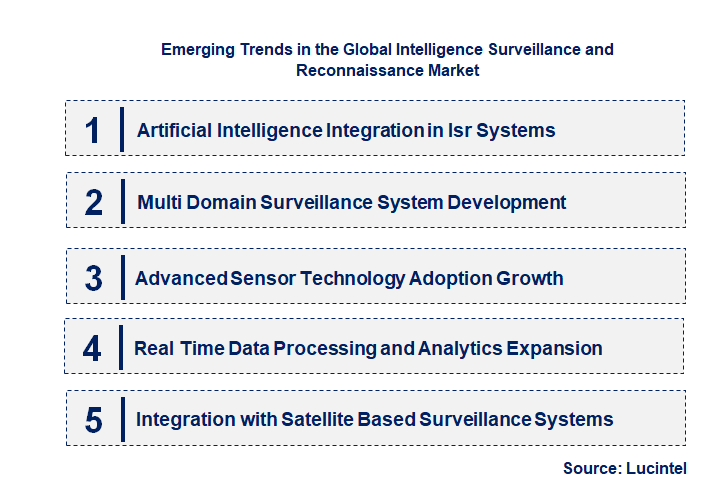 Emerging Trends in the Global Intelligence Surveillance and Reconnaissance Market

1 Artificial Intelligence Integration in Isr Systems

2 Multi Domain Surveillance System Development

3 Advanced Sensor Technology Adoption Growth

4 Real Time Data Processing and Analytics Expansion

5 Integration with Satellite Based Surveillance Systems

Source: Lucintel